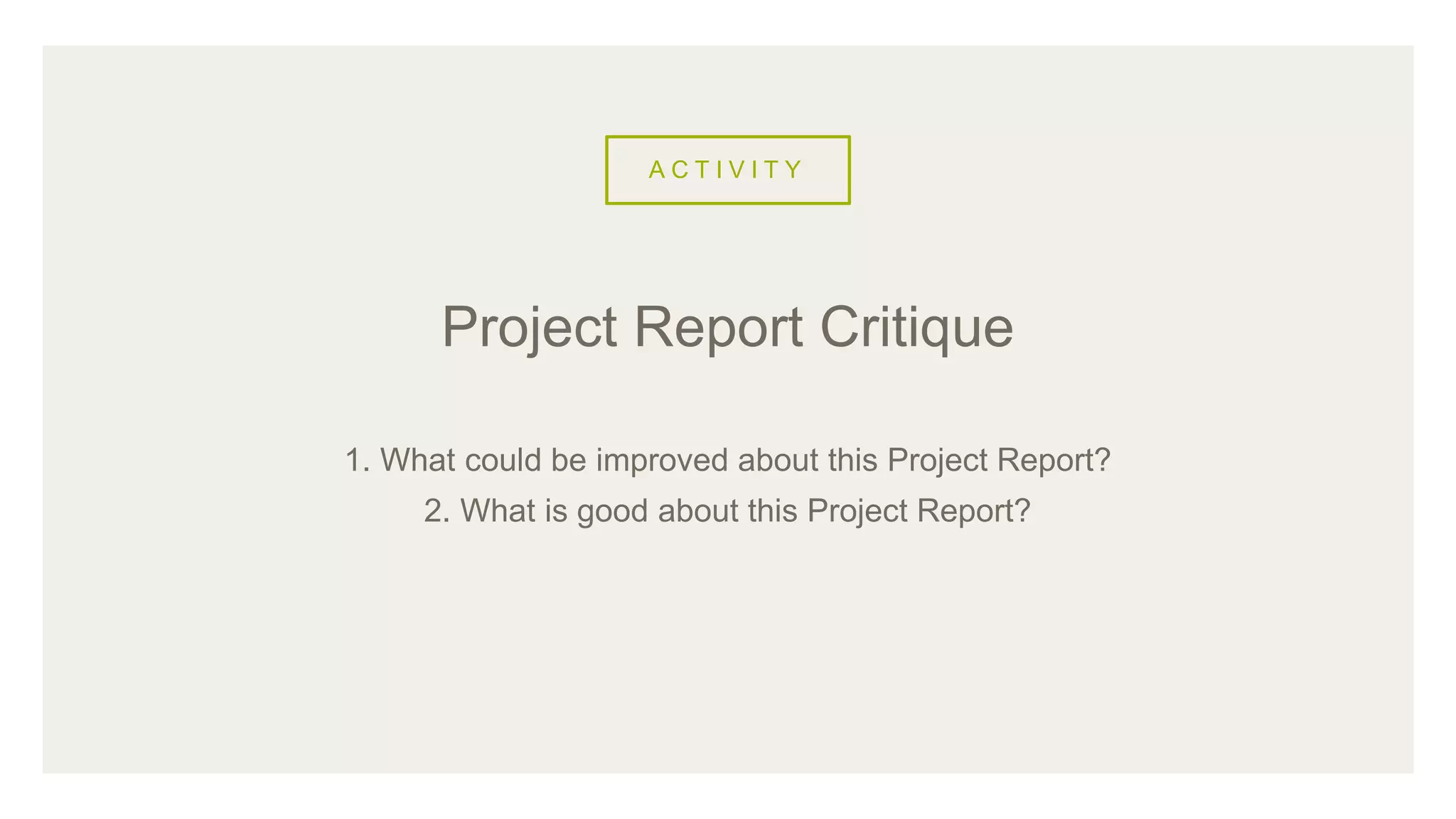 ACTIVITY

Project Report Critique

1. What could be improved about this Project Report?
2. What is good about this Project Report?